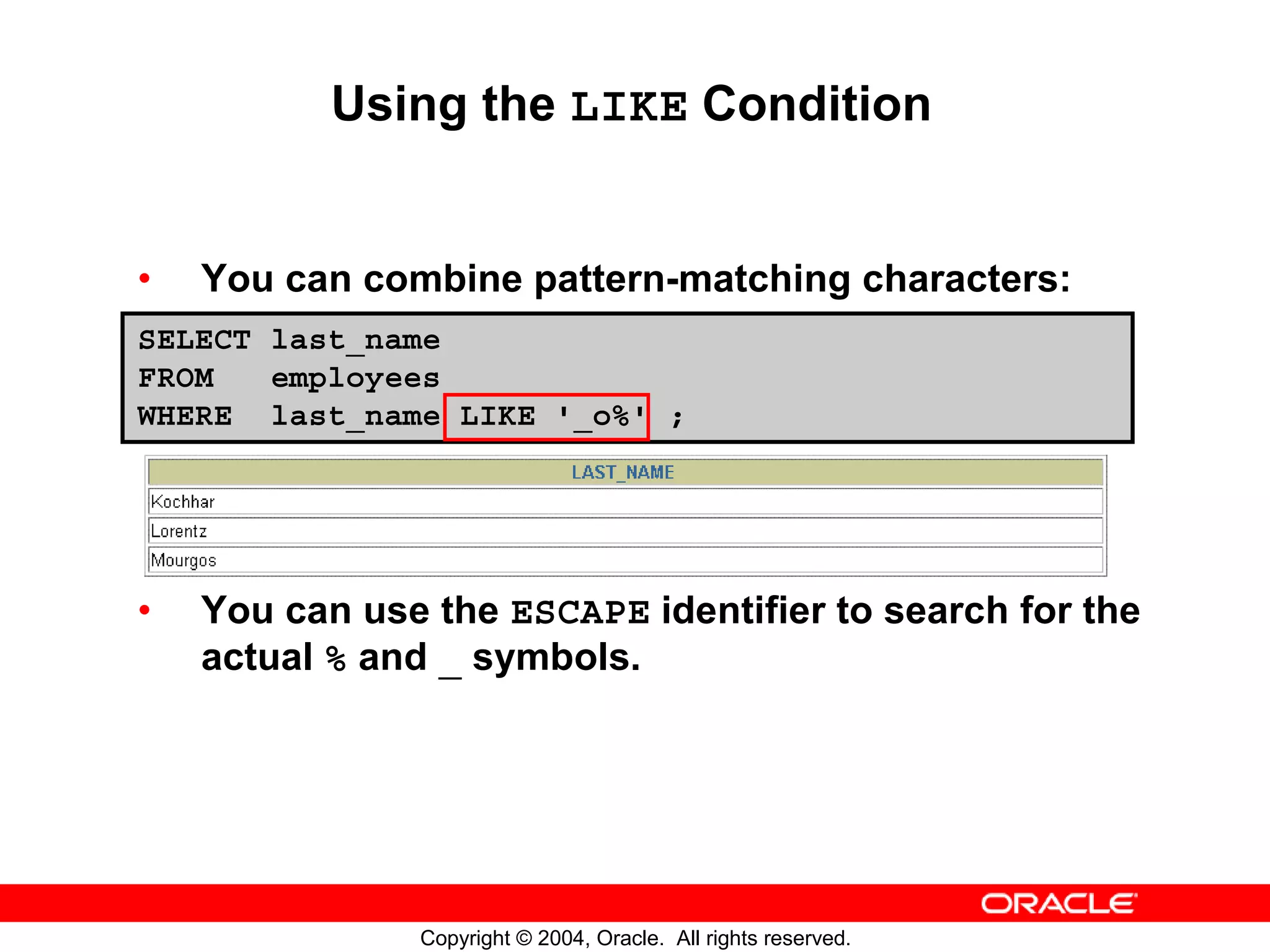 Using the LIKE Condition

• You can combine pattern-matching characters:

SELECT last_name
FROM employees
WHERE last_name LIKE '_o%' ;

| LAST_NAME |
|---|
| Kochhar |
| Lorentz |
| Mourgos |

• You can use the ESCAPE identifier to search for the actual % and _ symbols.

ORACLE

Copyright © 2004, Oracle. All rights reserved.